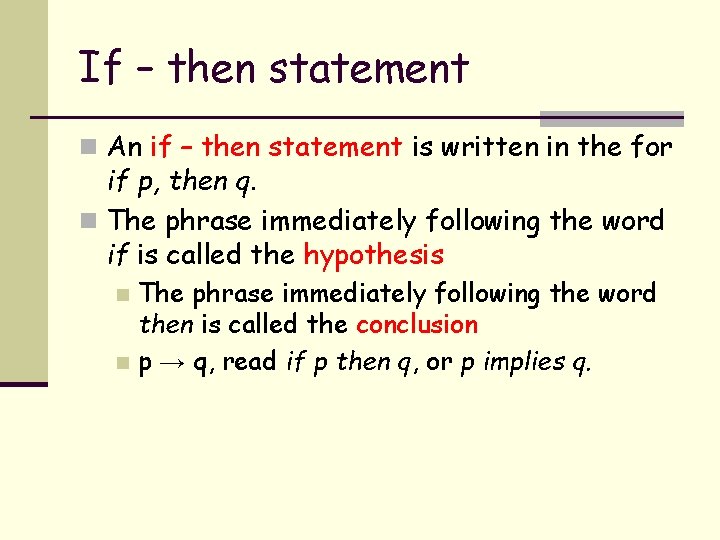 If – then statement

An if – then statement is written in the for if p, then q.

The phrase immediately following the word if is called the hypothesis

The phrase immediately following the word then is called the conclusion

$p \rightarrow q$, read if p then q, or p implies q.